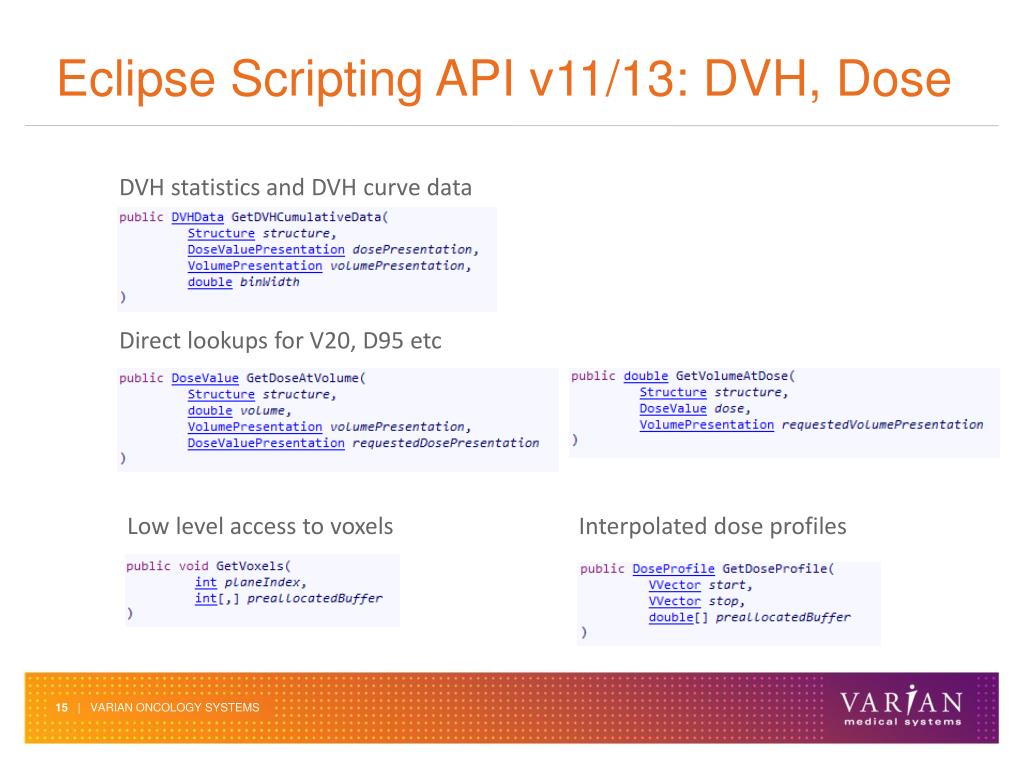 Eclipse Scripting API v11/13: DVH, Dose

DVH statistics and DVH curve data

public DVHData GetDVHCumulativeData(
Structure structure,
DoseValuePresentation dosePresentation,
VolumePresentation volumePresentation,
double binWidth
)

Direct lookups for V20, D95 etc

public DoseValue GetDoseAtVolume(
Structure structure,
double volume,
VolumePresentation volumePresentation,
DoseValuePresentation requestedDosePresentation
)

public double GetVolumeAtDose(
Structure structure,
DoseValue dose,
VolumePresentation requestedVolumePresentation
)

Low level access to voxels

public void GetVoxels(
int planeIndex,
int[,] preallocatedBuffer
)

Interpolated dose profiles

public DoseProfile GetDoseProfile(
VVector start,
VVector stop,
double[] preallocatedBuffer
)

15 | VARIAN ONCOLOGY SYSTEMS

VARIAN medical systems